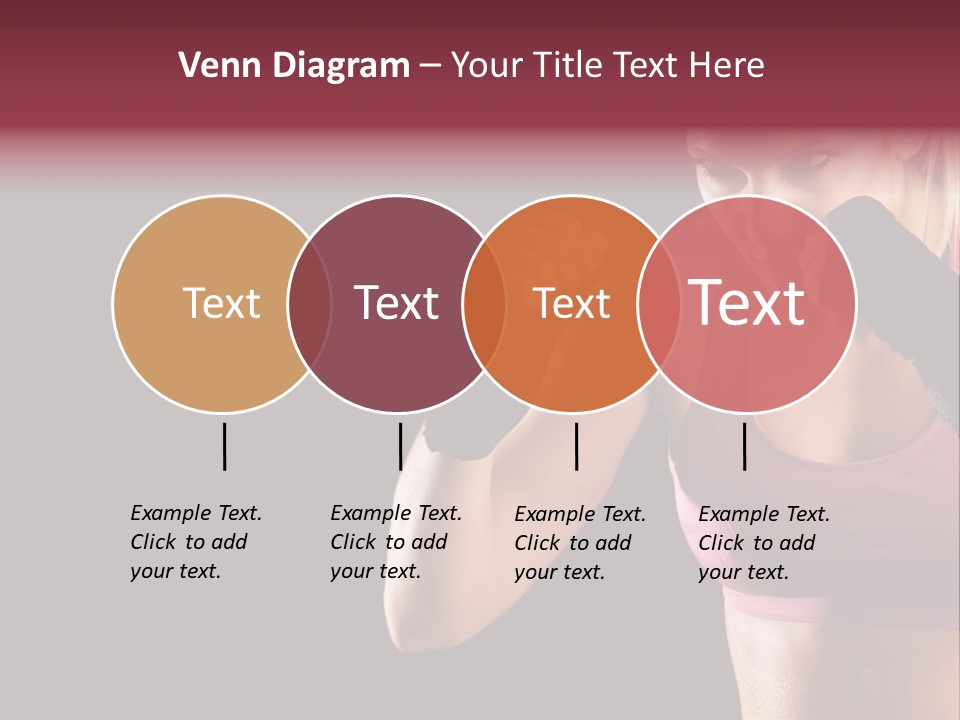 Venn Diagram – Your Title Text Here

Text

Text

Text

Text

Example Text. Click to add your text.

Example Text. Click to add your text.

Example Text. Click to add your text.

Example Text. Click to add your text.